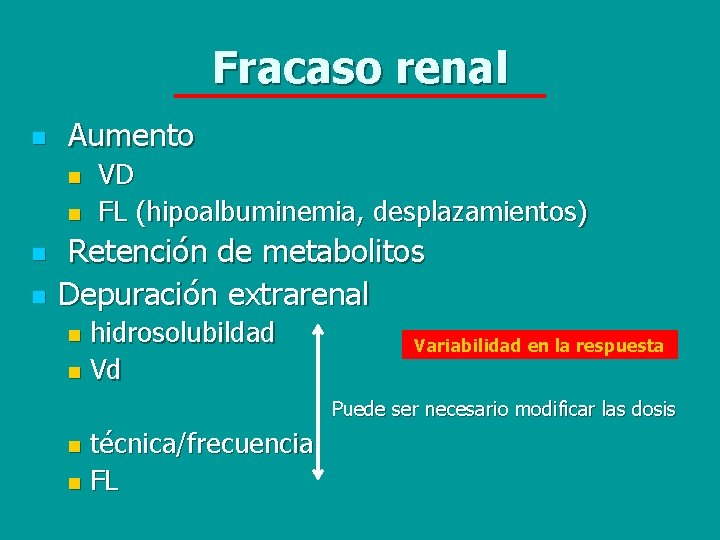 Fracaso renal

Aumento
VD
FL (hipoalbuminemia, desplazamientos)
Retención de metabolitos
Depuración extrarenal
hidrosolubildad
Vd
técnica/frecuencia
FL

Variabilidad en la respuesta

Puede ser necesario modificar las dosis